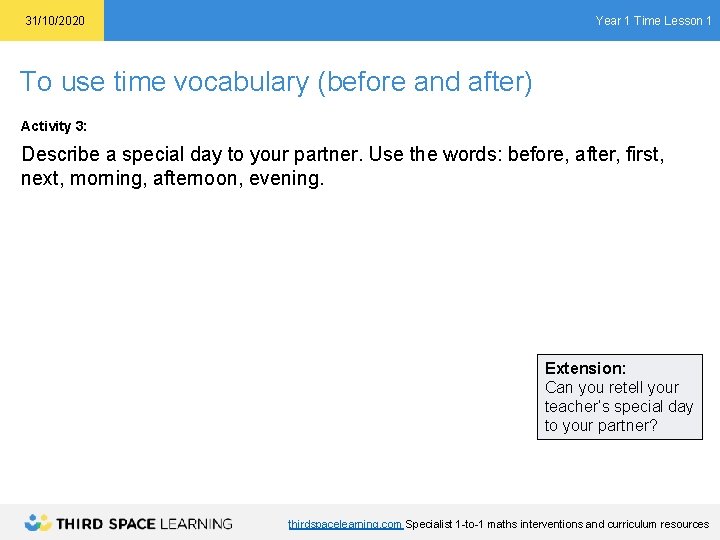 31/10/2020

Year 1 Time Lesson 1

To use time vocabulary (before and after)

Activity 3:

Describe a special day to your partner. Use the words: before, after, first, next, morning, afternoon, evening.

Extension:
Can you retell your teacher's special day to your partner?

THIRD SPACE LEARNING

thirdspacelearning.com Specialist 1-to-1 maths interventions and curriculum resources